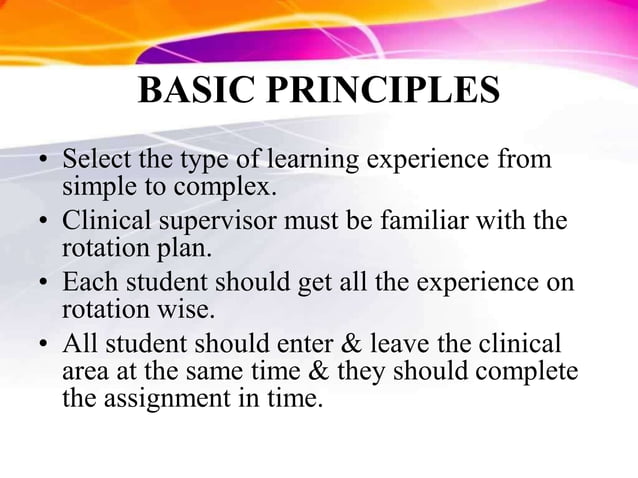 BASIC PRINCIPLES

• Select the type of learning experience from simple to complex.
• Clinical supervisor must be familiar with the rotation plan.
• Each student should get all the experience on rotation wise.
• All student should enter & leave the clinical area at the same time & they should complete the assignment in time.